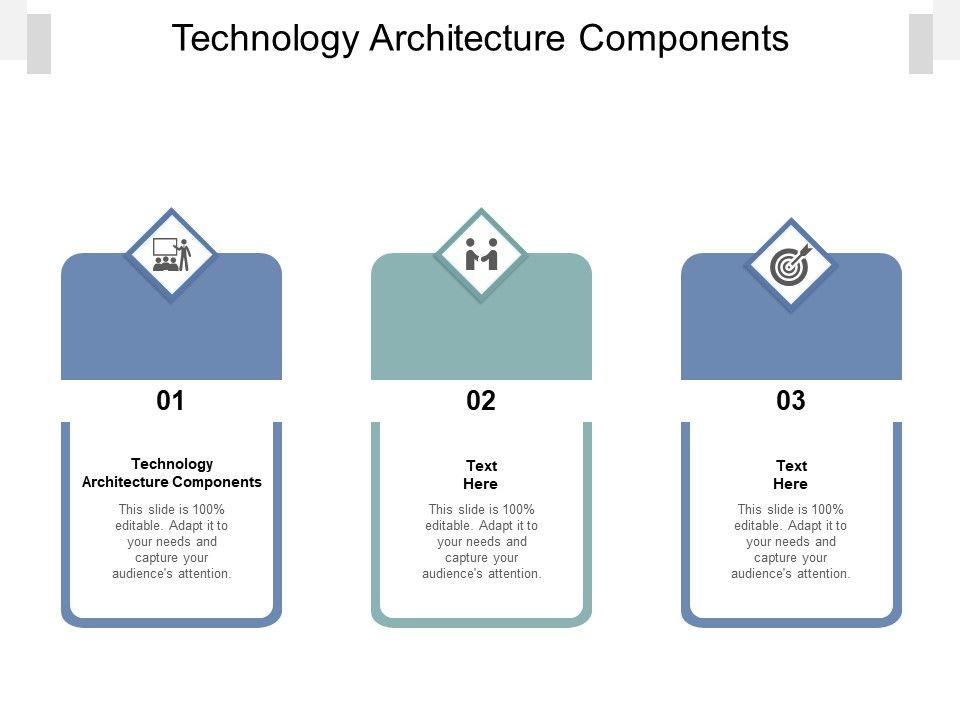 Technology Architecture Components

01

Technology Architecture Components

This slide is 100% editable. Adapt it to your needs and capture your audience's attention.

02

Text Here

This slide is 100% editable. Adapt it to your needs and capture your audience's attention.

03

Text Here

This slide is 100% editable. Adapt it to your needs and capture your audience's attention.